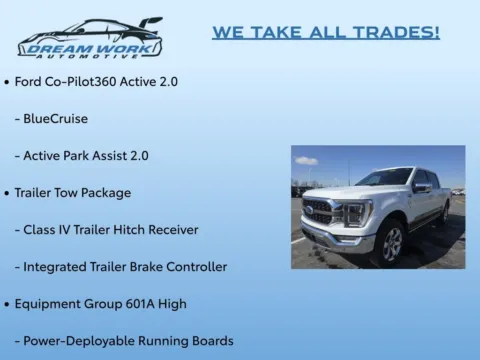 DREAM WORK
AUTOMOTIVE

WE TAKE ALL TRADES!

• Ford Co-Pilot360 Active 2.0

- BlueCruise

- Active Park Assist 2.0

• Trailer Tow Package

- Class IV Trailer Hitch Receiver

- Integrated Trailer Brake Controller

• Equipment Group 601A High

- Power-Deployable Running Boards